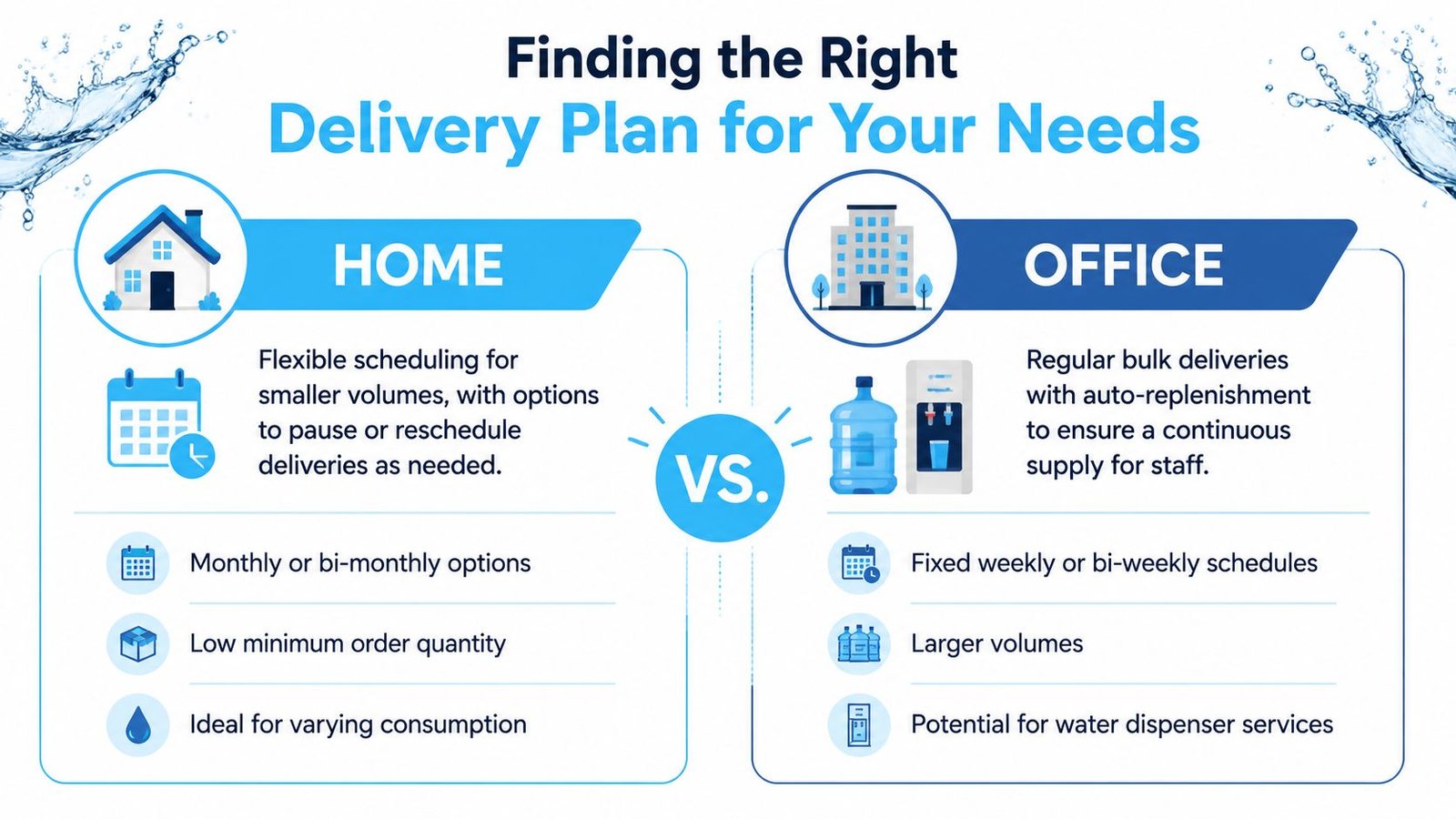 Finding the Right
Delivery Plan for Your Needs

HOME

Flexible scheduling for smaller volumes, with options to pause or reschedule deliveries as needed.

Monthly or bi-monthly options

Low minimum order quantity

Ideal for varying consumption

VS.

OFFICE

Regular bulk deliveries with auto-replenishment to ensure a continuous supply for staff.

Fixed weekly or bi-weekly schedules

Larger volumes

Potential for water dispenser services